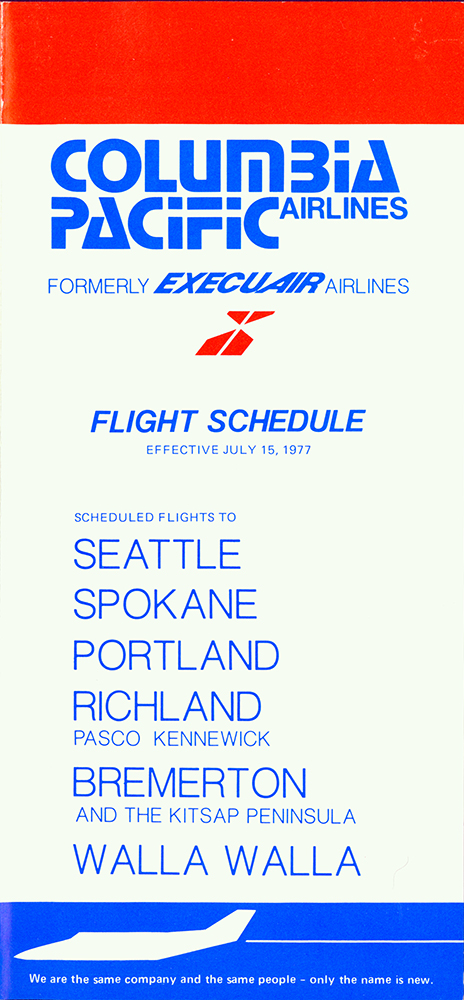 COLUMBIA PACIFIC AIRLINES

FORMERLY EXECUAIR AIRLINES

FLIGHT SCHEDULE

EFFECTIVE JULY 15, 1977

SCHEDULED FLIGHTS TO

SEATTLE

SPOKANE

PORTLAND

RICHLAND

PASCO KENNEWICK

BREMERTON

AND THE KITSAP PENINSULA

WALLA WALLA

We are the same company and the same people - only the name is new.